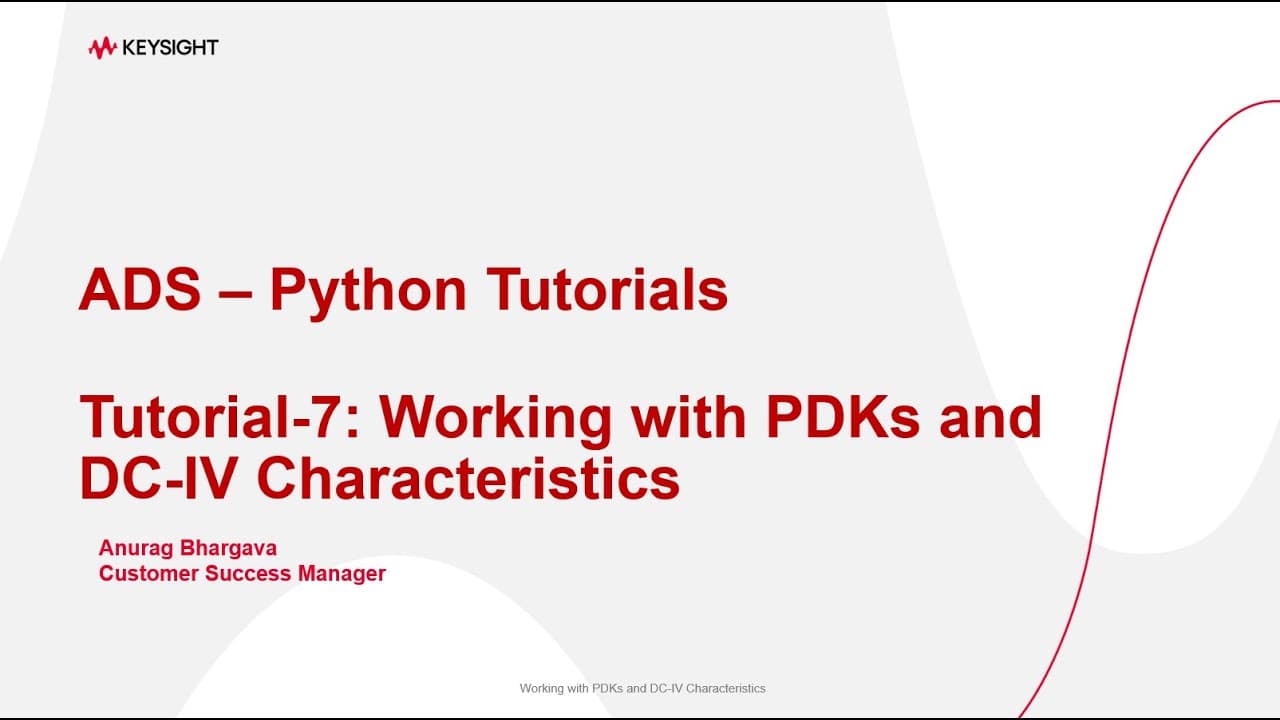 KEYSIGHT

ADS – Python Tutorials

Tutorial-7: Working with PDKs and DC-IV Characteristics

Anurag Bhargava
Customer Success Manager

Working with PDKs and DC-IV Characteristics